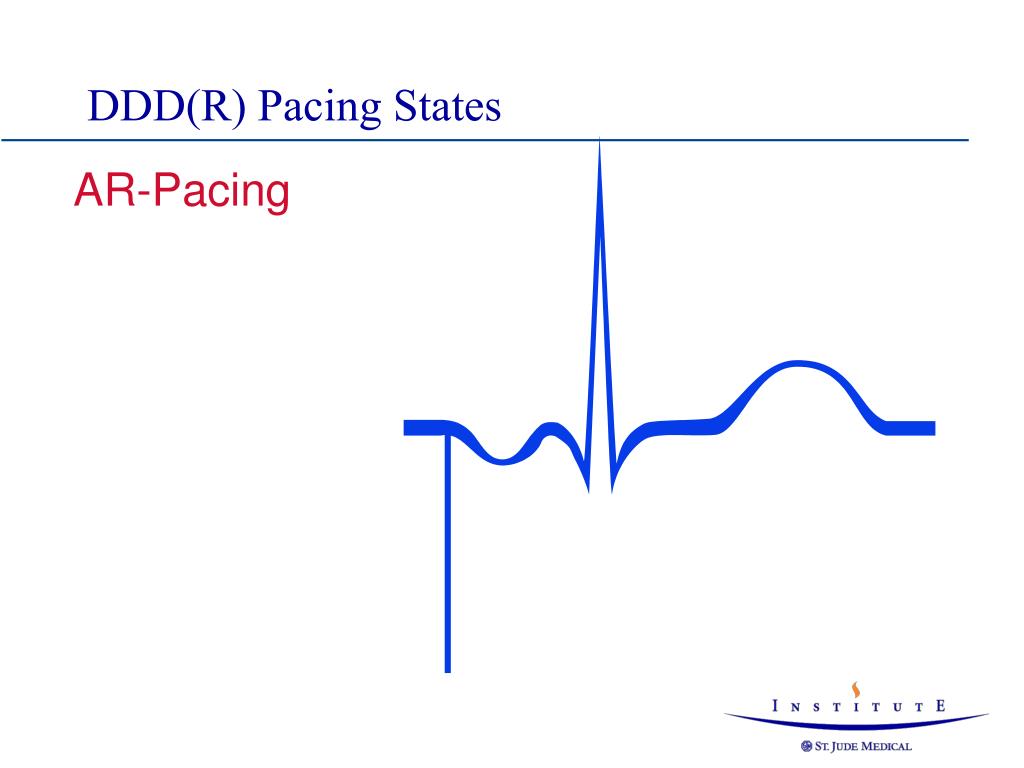 DDD(R) Pacing States

AR-Pacing

INSTITUTE

ST. JUDE MEDICAL